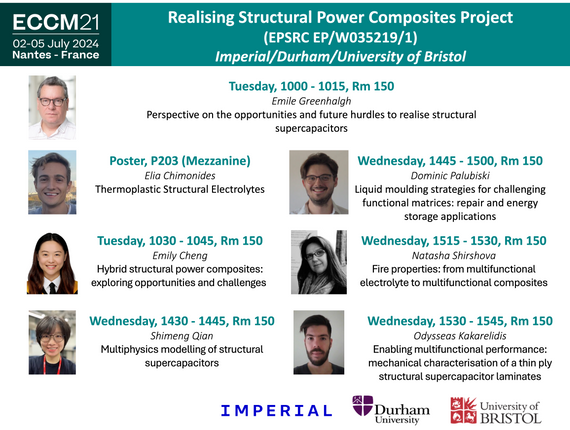 ECCM21
02-05 July 2024
Nantes - France

Realising Structural Power Composites Project
(EPSRC EP/W035219/1)
Imperial/Durham/University of Bristol

Tuesday, 1000 - 1015, Rm 150
Emile Greenhalgh
Perspective on the opportunities and future hurdles to realise structural supercapacitors

Poster, P203 (Mezzanine)
Elia Chimonides
Thermoplastic Structural Electrolytes

Tuesday, 1030 - 1045, Rm 150
Emily Cheng
Hybrid structural power composites: exploring opportunities and challenges

Wednesday, 1430 - 1445, Rm 150
Shimeng Qian
Multiphysics modelling of structural supercapacitors

Wednesday, 1445 - 1500, Rm 150
Dominic Palubiski
Liquid moulding strategies for challenging functional matrices: repair and energy storage applications

Wednesday, 1515 - 1530, Rm 150
Natasha Shirshova
Fire properties: from multifunctional electrolyte to multifunctional composites

Wednesday, 1530 - 1545, Rm 150
Odysseas Kakarelidis
Enabling multifunctional performance: mechanical characterisation of a thin ply structural supercapacitor laminates

IMPERIAL
Durham University
University of BRISTOL